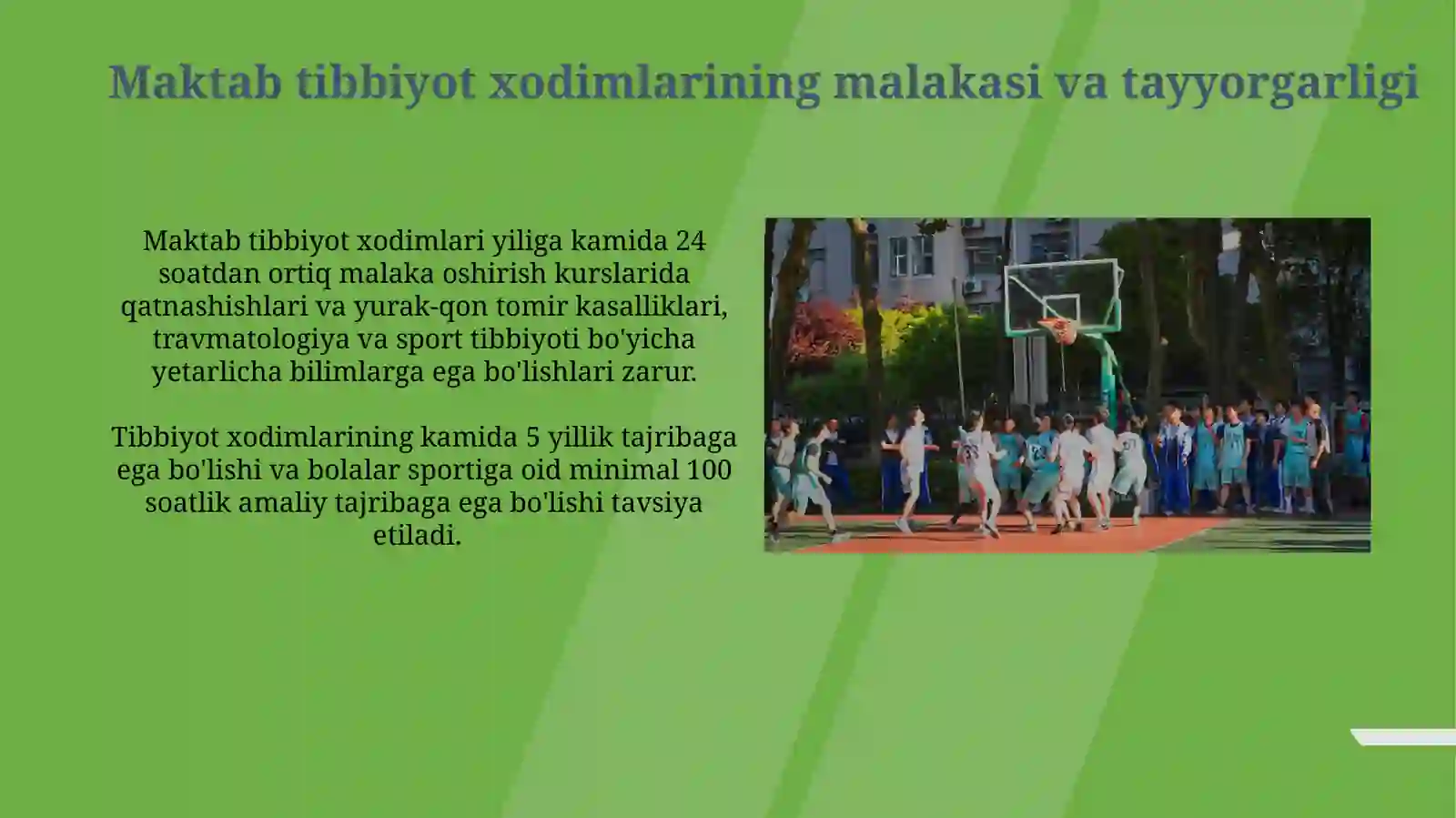 Maktab tibbiyot xodimlarining malakasi va tayyorgarligi

Maktab tibbiyot xodimlari yiliga kamida 24 soatdan ortiq malaka oshirish kurslarida qatnashishlari va yurak-qon tomir kasalliklari, travmatologiya va sport tibbiyoti bo'yicha yetarlicha bilimlarga ega bo'lishlari zarur.

Tibbiyot xodimlarining kamida 5 yillik tajribaga ega bo'lishi va bolalar sportiga oid minimal 100 soatlik amaliy tajribaga ega bo'lishi tavsiya etiladi.